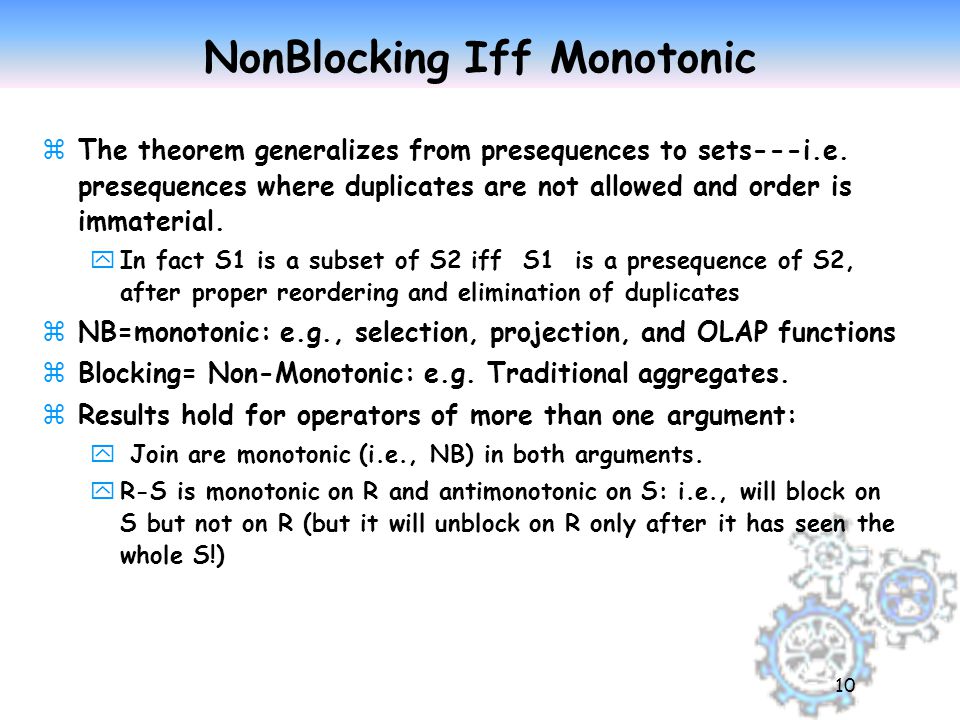 NonBlocking Iff Monotonic

The theorem generalizes from presequences to sets---i.e. presequences where duplicates are not allowed and order is immaterial.

In fact S1 is a subset of S2 iff S1 is a presequence of S2, after proper reordering and elimination of duplicates

NB=monotonic: e.g., selection, projection, and OLAP functions

Blocking= Non-Monotonic: e.g. Traditional aggregates.

Results hold for operators of more than one argument:

Join are monotonic (i.e., NB) in both arguments.

R-S is monotonic on R and antimonotonic on S: i.e., will block on S but not on R (but it will unblock on R only after it has seen the whole S!)

10